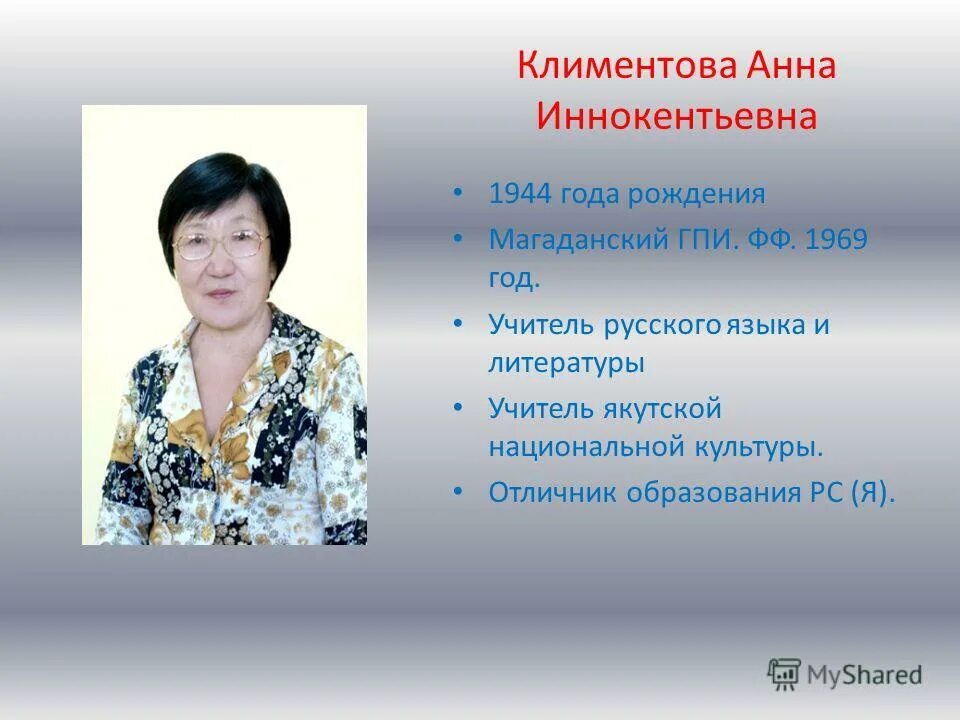 Климентова Анна Иннокентьевна

• 1944 года рождения
• Магаданский ГПИ. ФФ. 1969 год.
• Учитель русского языка и литературы
• Учитель якутской национальной культуры.
• Отличник образования РС (Я).

MyShared